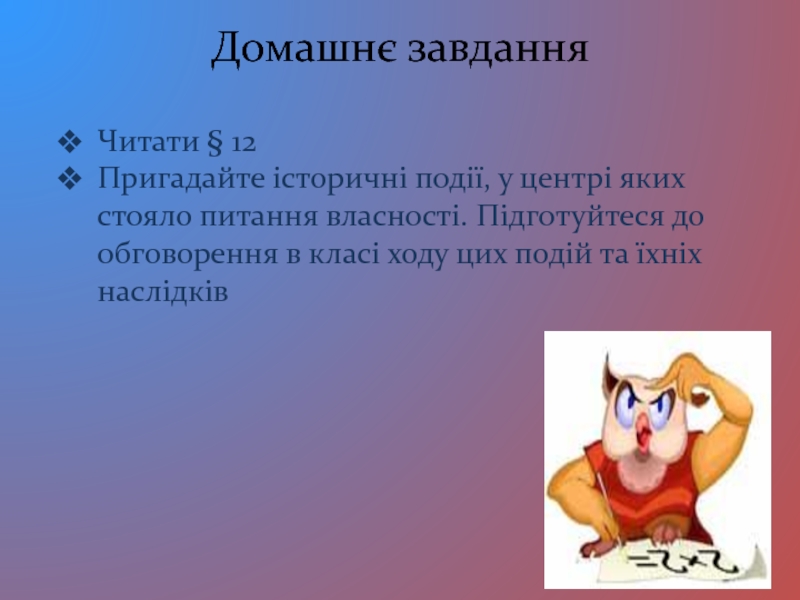 Домашнє завдання

❖ Читати § 12
❖ Пригадайте історичні події, у центрі яких стояло питання власності. Підготуйтеся до обговорення в класі ходу цих подій та їхніх наслідків